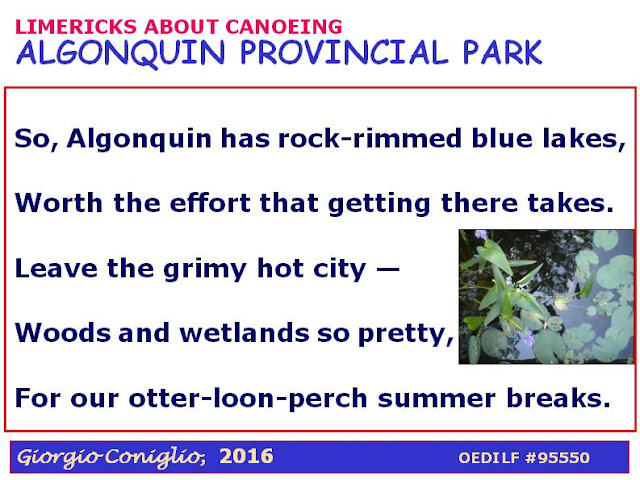 LIMERICKS ABOUT CANOEING
ALGONQUIN PROVINCIAL PARK

So, Algonquin has rock-rimmed blue lakes,

Worth the effort that getting there takes.

Leave the grimy hot city —

Woods and wetlands so pretty,

For our otter-loon-perch summer breaks.

Giorgio Coniglio; 2016

OEDILF #95550